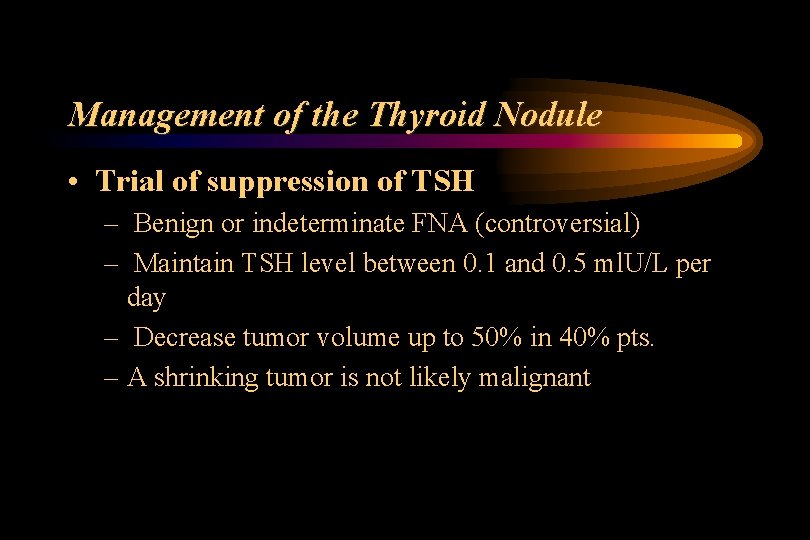 Management of the Thyroid Nodule

• Trial of suppression of TSH
– Benign or indeterminate FNA (controversial)
– Maintain TSH level between 0.1 and 0.5 mlU/L per day
– Decrease tumor volume up to 50% in 40% pts.
– A shrinking tumor is not likely malignant